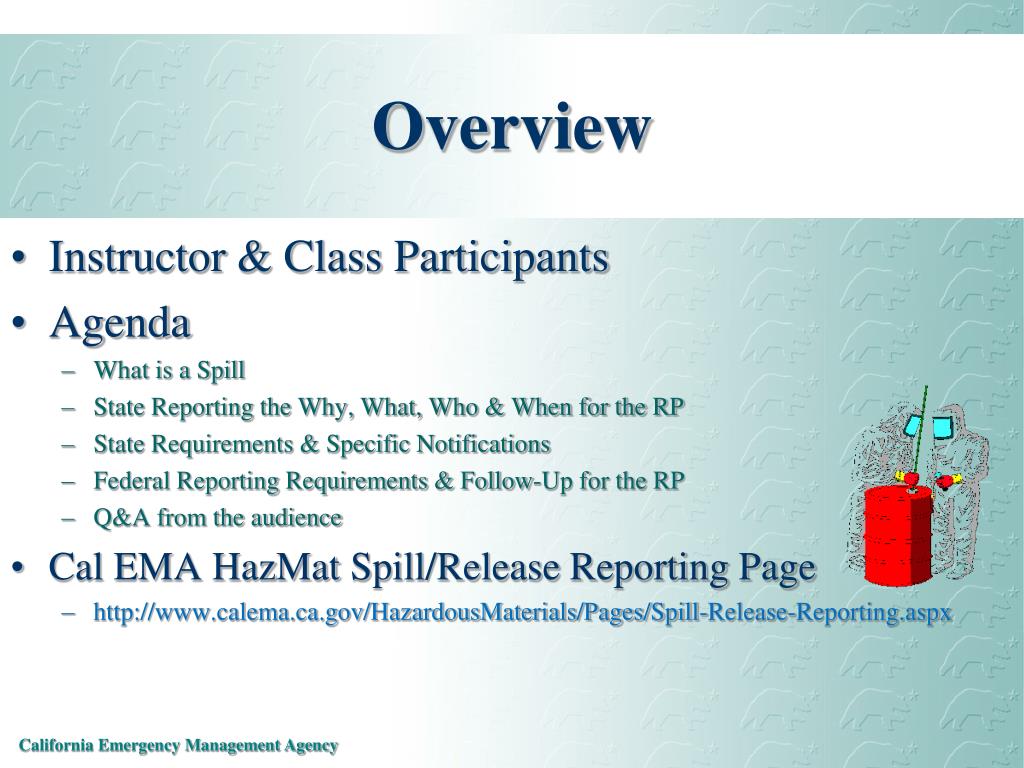 Overview

• Instructor & Class Participants
• Agenda
– What is a Spill
– State Reporting the Why, What, Who & When for the RP
– State Requirements & Specific Notifications
– Federal Reporting Requirements & Follow-Up for the RP
– Q&A from the audience
• Cal EMA HazMat Spill/Release Reporting Page
– http://www.calema.ca.gov/HazardousMaterials/Pages/Spill-Release-Reporting.aspx

California Emergency Management Agency